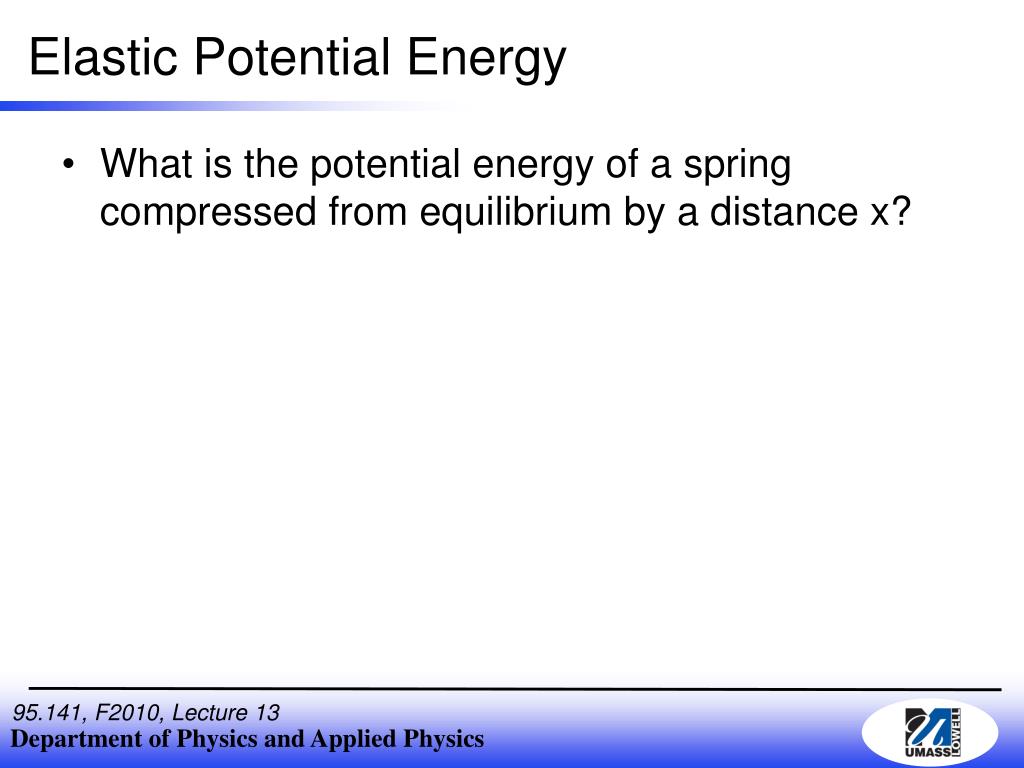 Elastic Potential Energy

• What is the potential energy of a spring compressed from equilibrium by a distance x?

95.141, F2010, Lecture 13
Department of Physics and Applied Physics

UMASS LOWELL